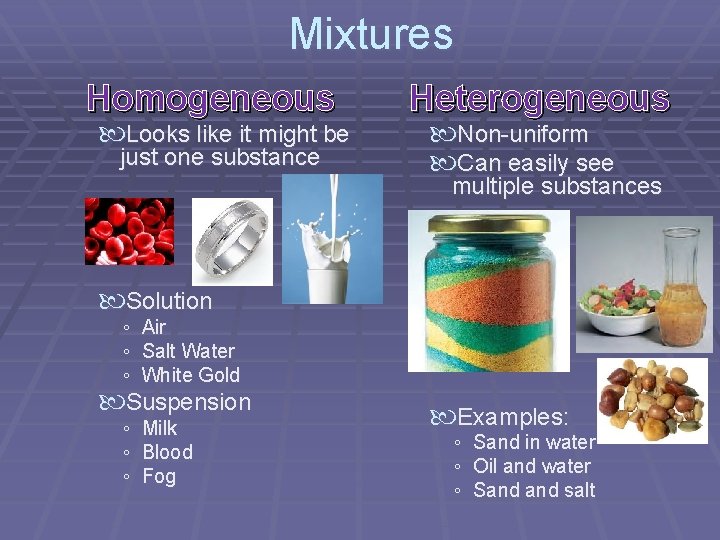 Mixtures

Homogeneous

Looks like it might be just one substance

Solution
◦ Air
◦ Salt Water
◦ White Gold

Suspension
◦ Milk
◦ Blood
◦ Fog

Heterogeneous

Non-uniform

Can easily see multiple substances

Examples:
◦ Sand in water
◦ Oil and water
◦ Sand and salt